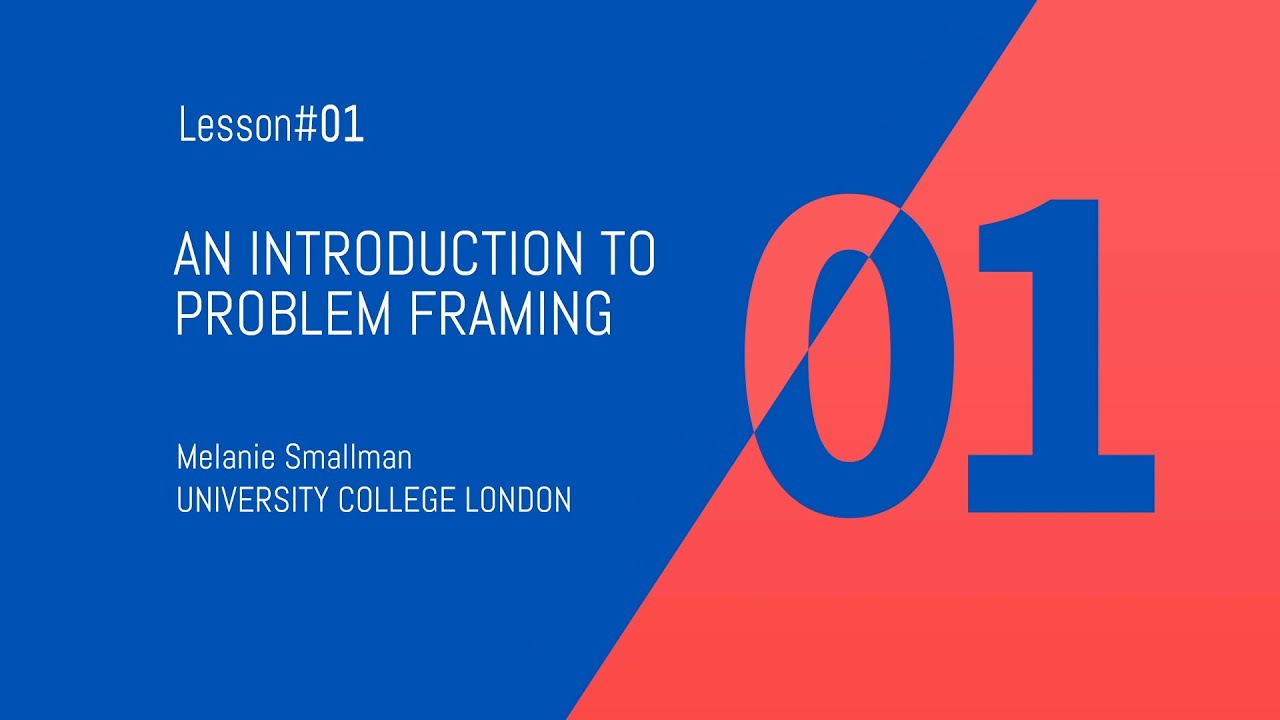 Lesson#01

AN INTRODUCTION TO PROBLEM FRAMING

Melanie Smallman
UNIVERSITY COLLEGE LONDON

01